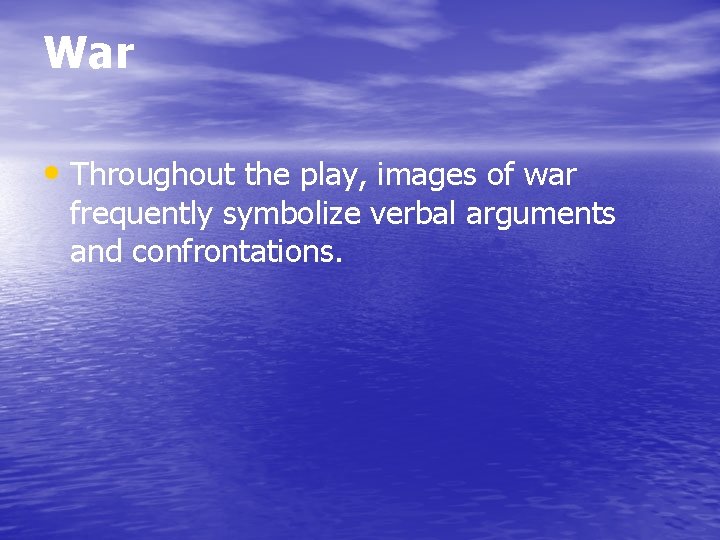 War

• Throughout the play, images of war frequently symbolize verbal arguments and confrontations.